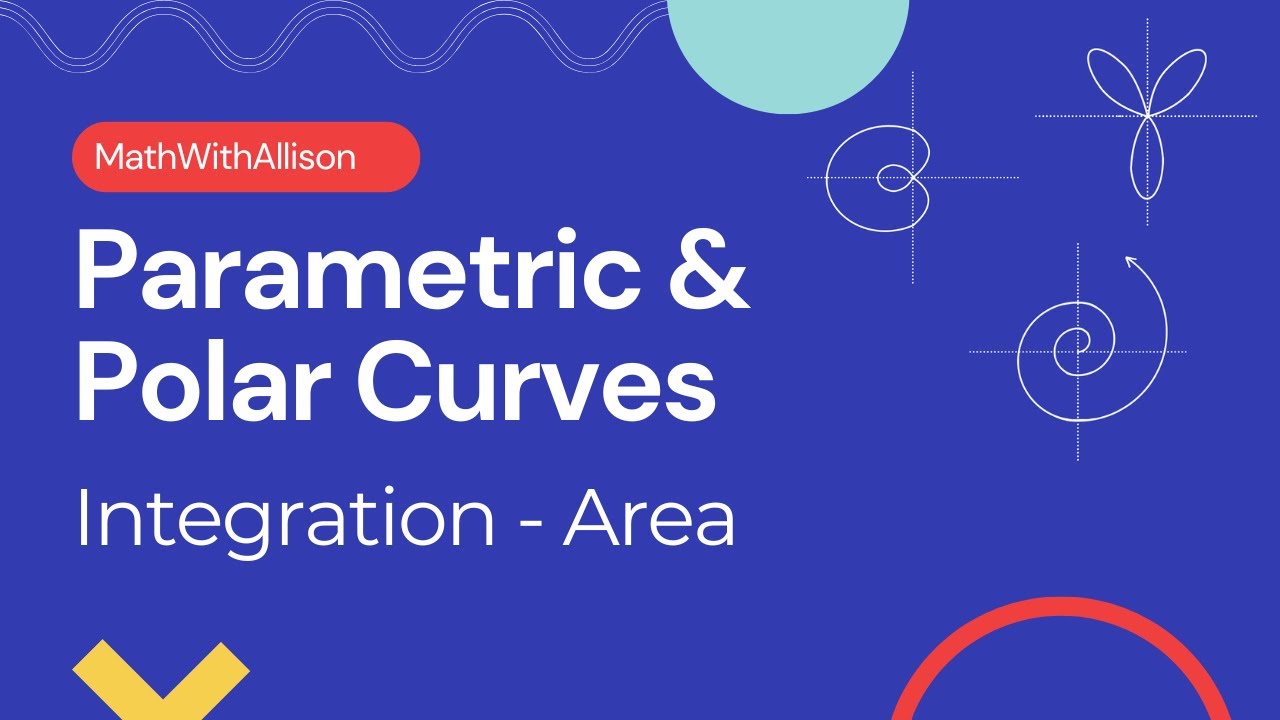 MathWithAllison

Parametric & Polar Curves

Integration - Area